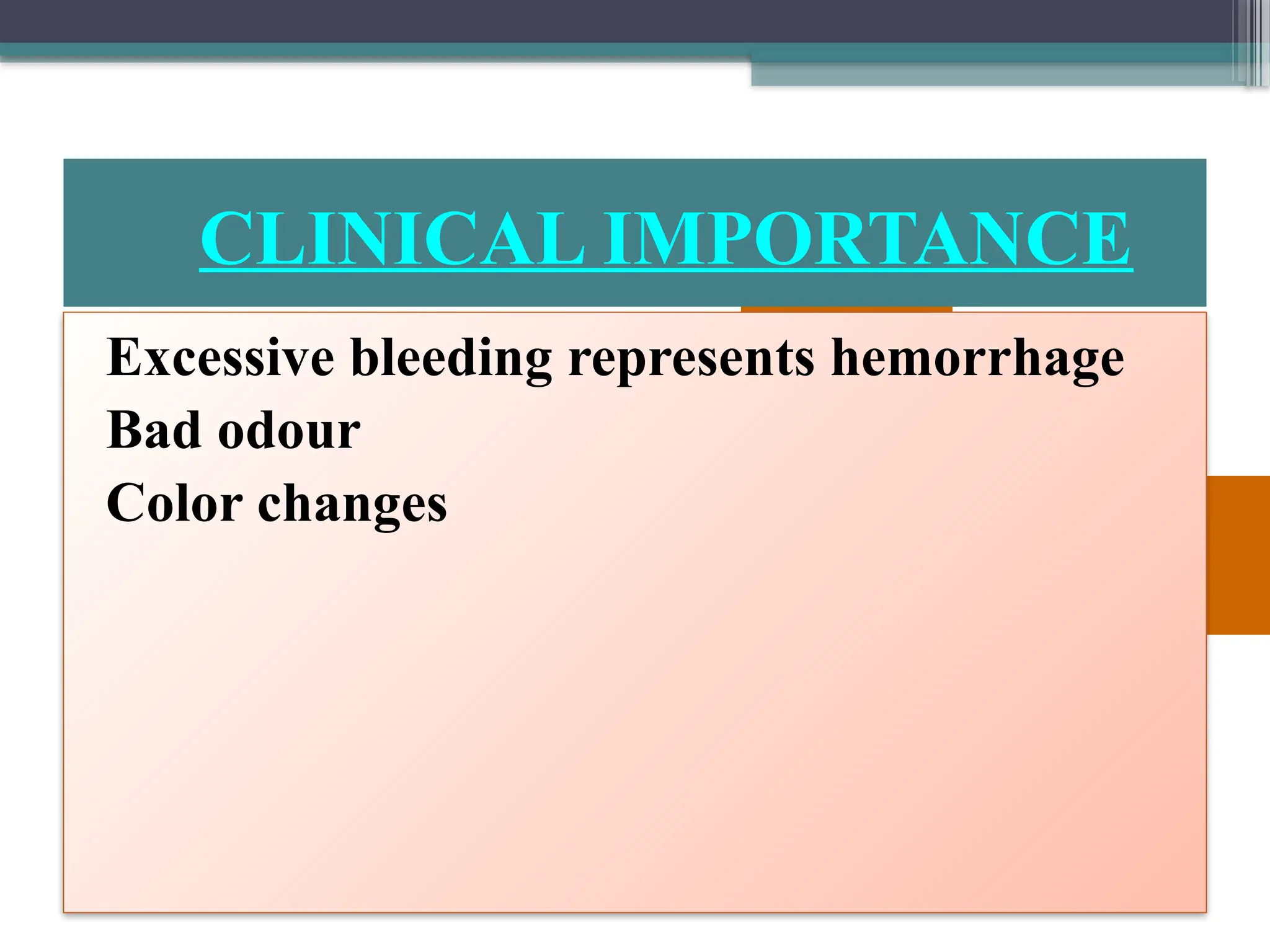 CLINICAL IMPORTANCE

Excessive bleeding represents hemorrhage
Bad odour
Color changes